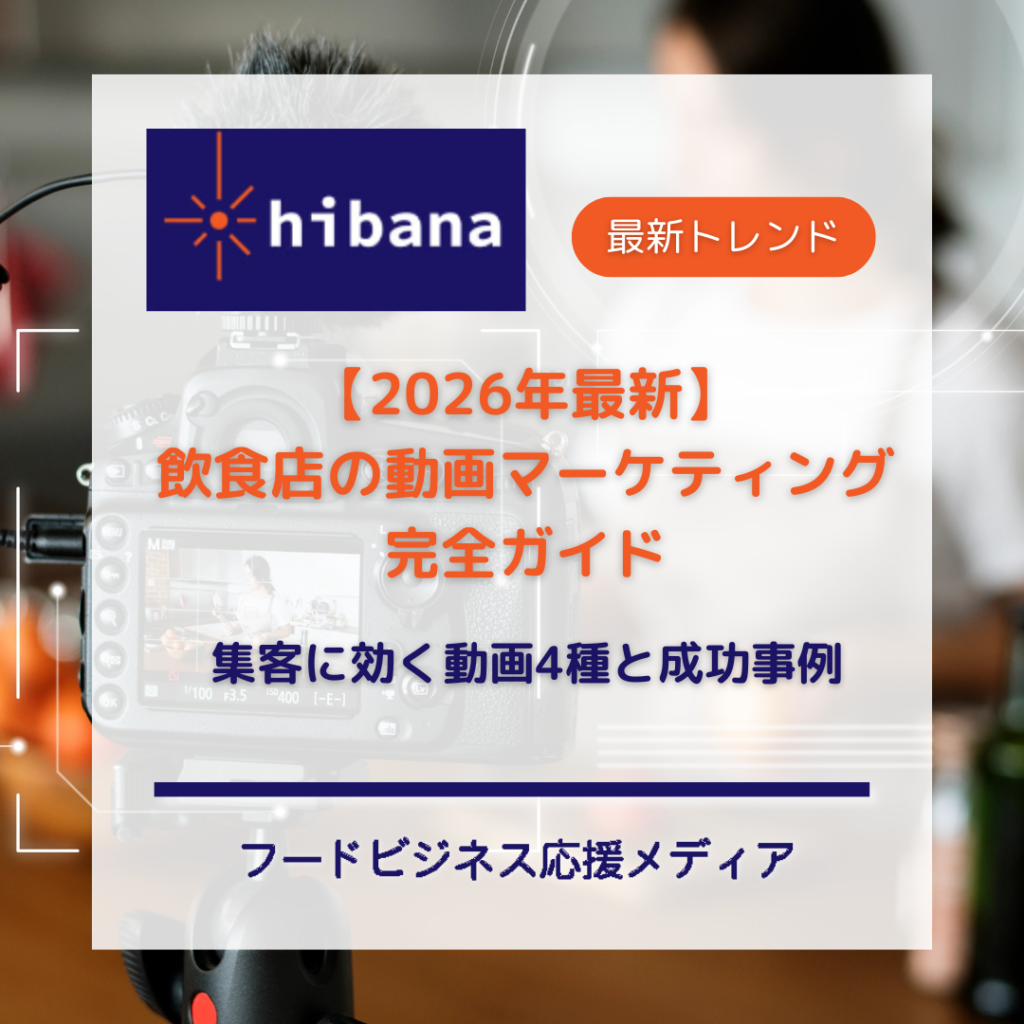 hibana

最新トレンド

【2026年最新】
飲食店の動画マーケティング
完全ガイド

集客に効く動画4種と成功事例

フードビジネス応援メディア